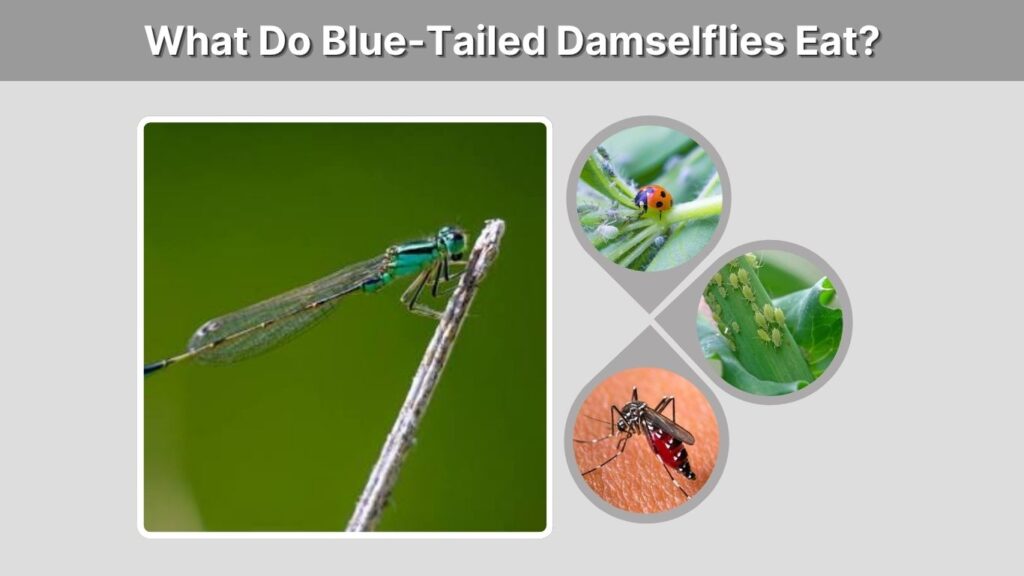 What Do Blue-Tailed Damselflies Eat?